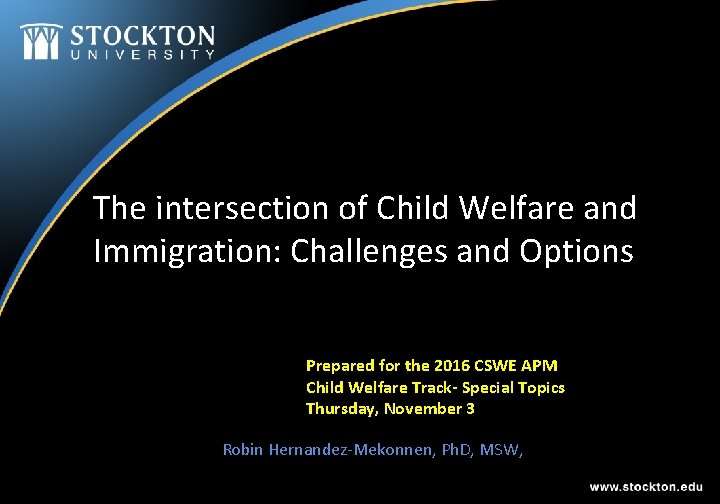 STOCKTON
UNIVERSITY

The intersection of Child Welfare and Immigration: Challenges and Options

Prepared for the 2016 CSWE APM
Child Welfare Track- Special Topics
Thursday, November 3

Robin Hernandez-Mekonnen, PhD, MSW,

www.stockton.edu